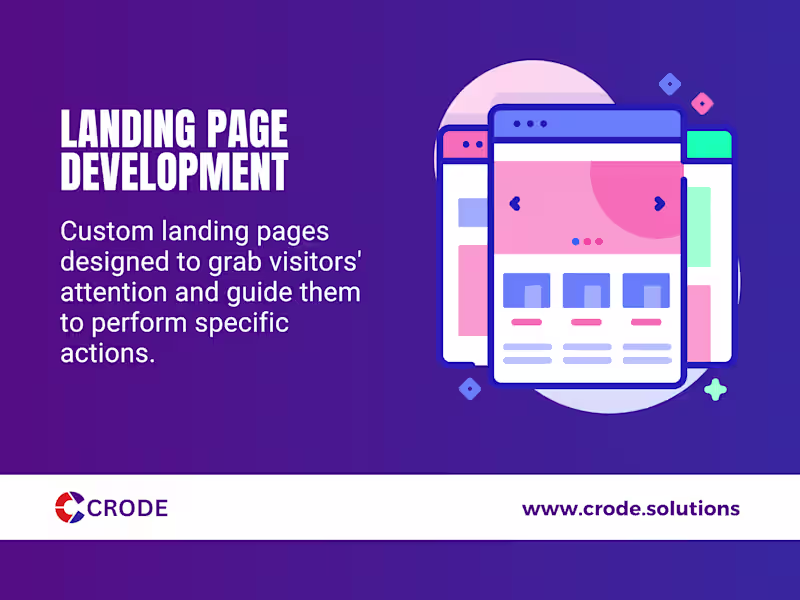 LANDING PAGE DEVELOPMENT

Custom landing pages designed to grab visitors' attention and guide them to perform specific actions.

CRODE

www.crode.solutions